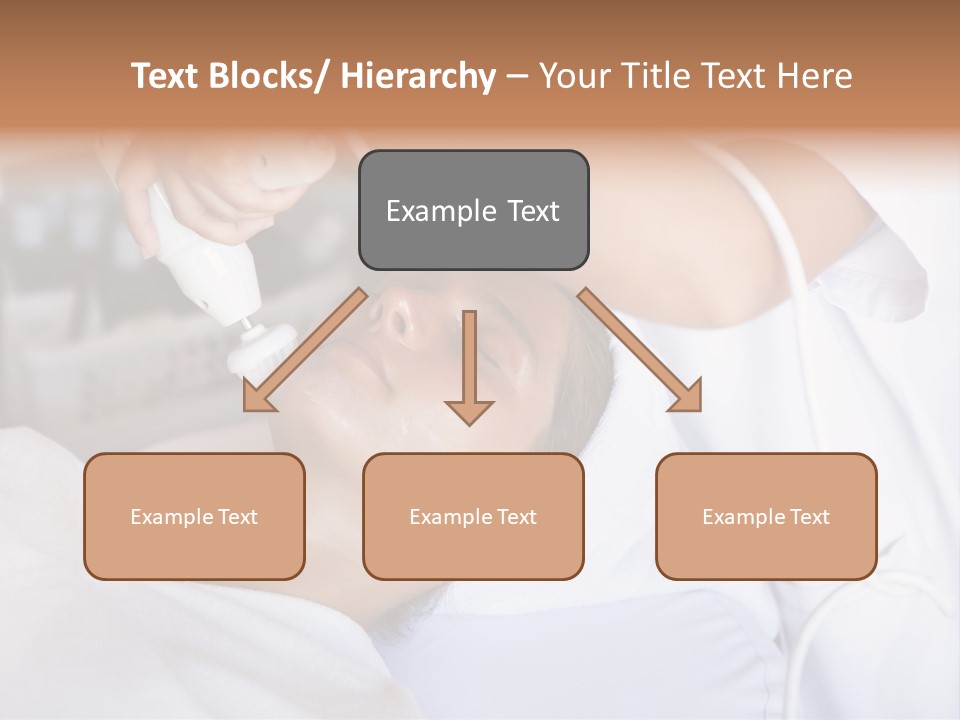 Text Blocks/ Hierarchy – Your Title Text Here

Example Text

Example Text

Example Text

Example Text